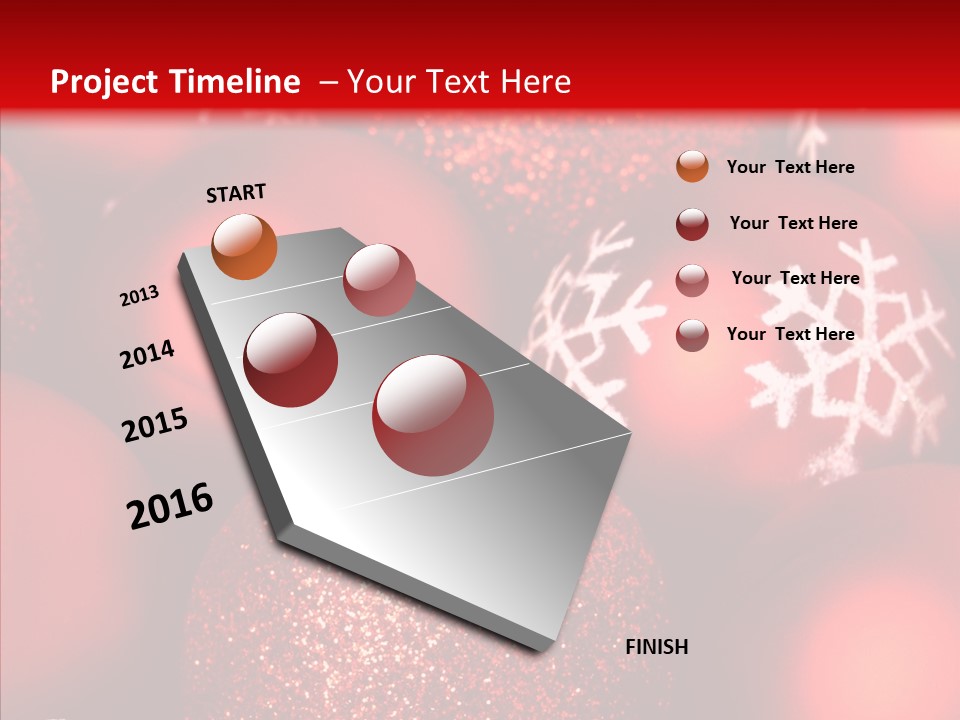 Project Timeline – Your Text Here

START

2013

2014

2015

2016

FINISH

Your Text Here

Your Text Here

Your Text Here

Your Text Here